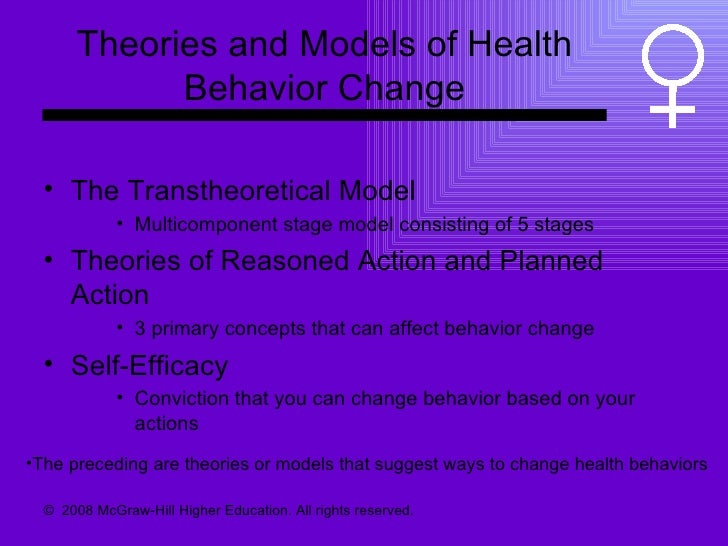 Theories and Models of Health Behavior Change

• The Transtheoretical Model
  • Multicomponent stage model consisting of 5 stages
• Theories of Reasoned Action and Planned Action
  • 3 primary concepts that can affect behavior change
• Self-Efficacy
  • Conviction that you can change behavior based on your actions

•The preceding are theories or models that suggest ways to change health behaviors

© 2008 McGraw-Hill Higher Education. All rights reserved.